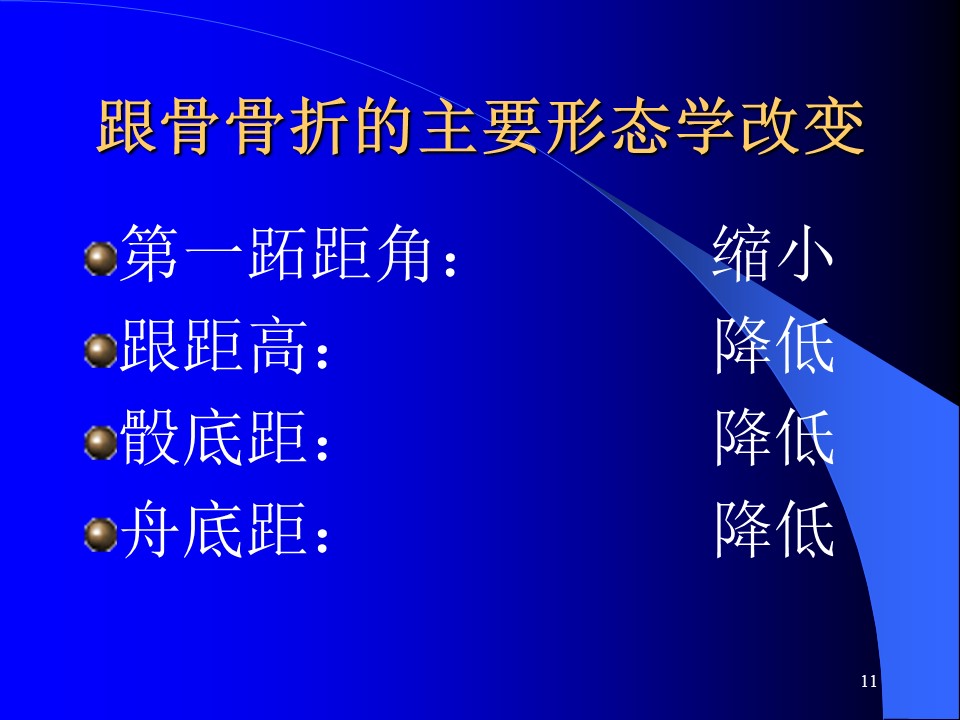 跟骨骨折的主要形态学改变

第一跖距角：　　　缩小

跟距高：　　　　　降低

骰底距：　　　　　降低

舟底距：　　　　　降低

11